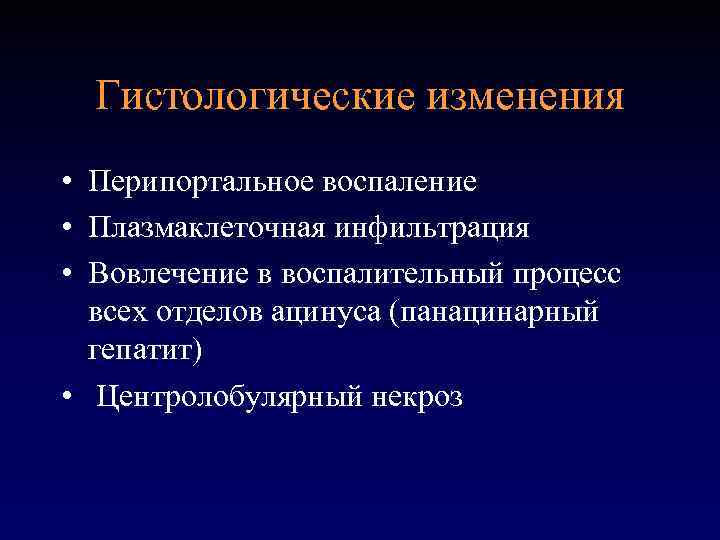 Гистологические изменения

• Перипортальное воспаление
• Плазмаклеточная инфильтрация
• Вовлечение в воспалительный процесс всех отделов ацинуса (панацинарный гепатит)
• Центролобулярный некроз